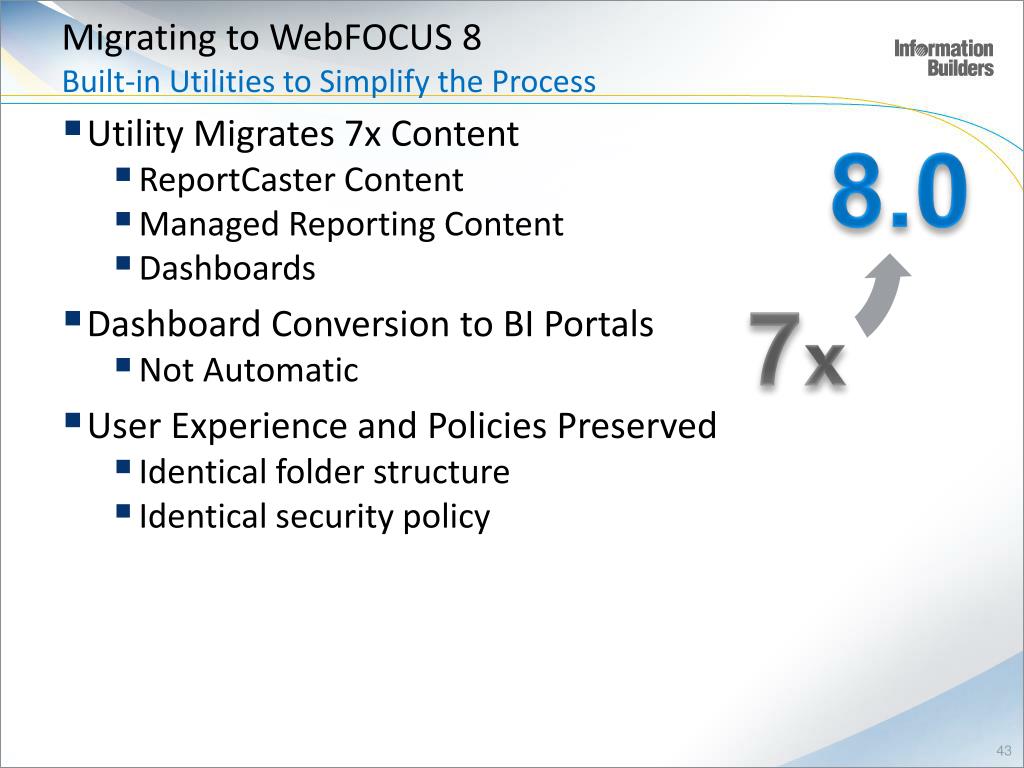 Migrating to WebFOCUS 8
Built-in Utilities to Simplify the Process

Information Builders

- Utility Migrates 7x Content
  - ReportCaster Content
  - Managed Reporting Content
  - Dashboards
- Dashboard Conversion to BI Portals
  - Not Automatic
- User Experience and Policies Preserved
  - Identical folder structure
  - Identical security policy

8.0

7x

43